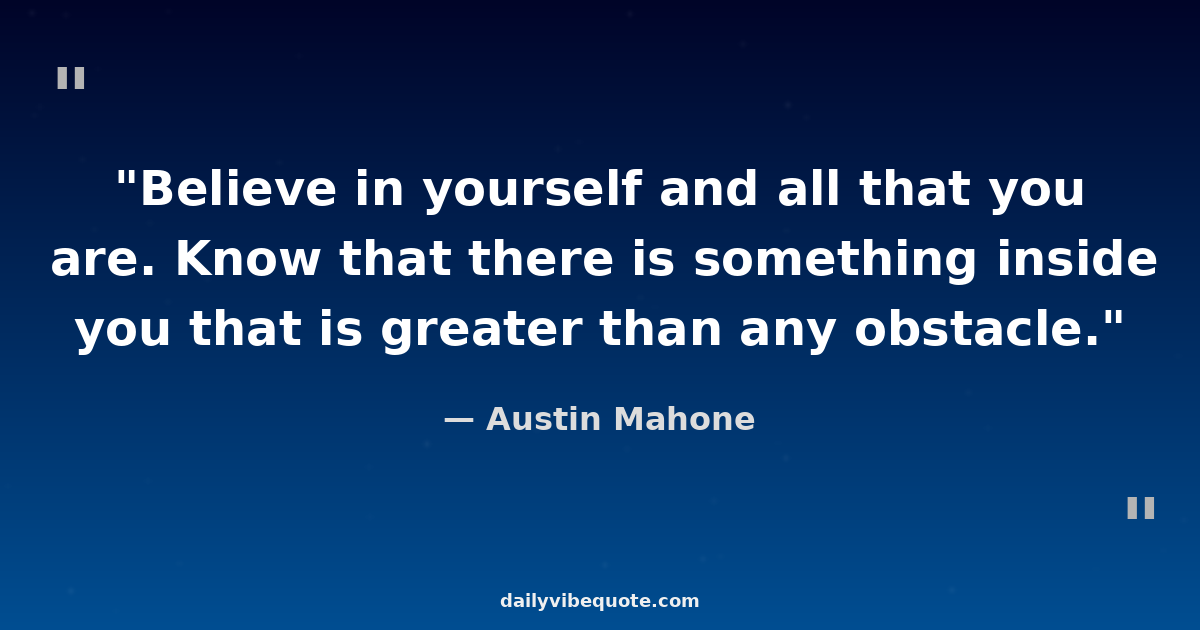 "

"Believe in yourself and all that you are. Know that there is something inside you that is greater than any obstacle."

— Austin Mahone

"

dailyvibequote.com